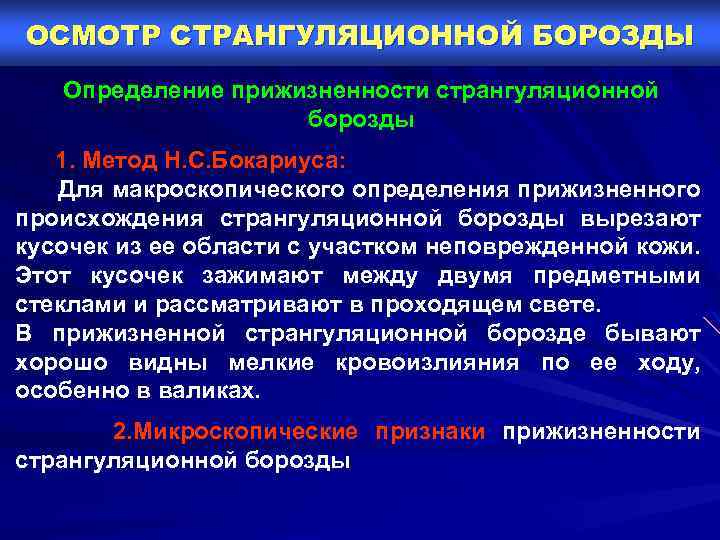 ОСМОТР СТРАНГУЛЯЦИОННОЙ БОРОЗДЫ

Определение прижизненности странгуляционной борозды

1. Метод Н.С.Бокариуса:

Для макроскопического определения прижизненного происхождения странгуляционной борозды вырезают кусочек из ее области с участком неповрежденной кожи. Этот кусочек зажимают между двумя предметными стеклами и рассматривают в проходящем свете.
В прижизненной странгуляционной борозде бывают хорошо видны мелкие кровоизлияния по ее ходу, особенно в валиках.

2.Микроскопические признаки прижизненности странгуляционной борозды